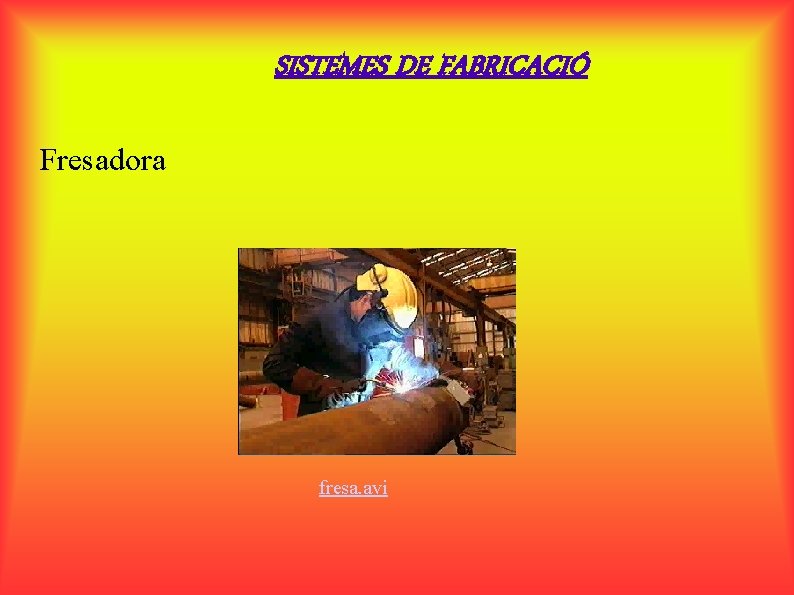 SISTEMES DE FABRICACIÓ

Fresadora

fresa.avi